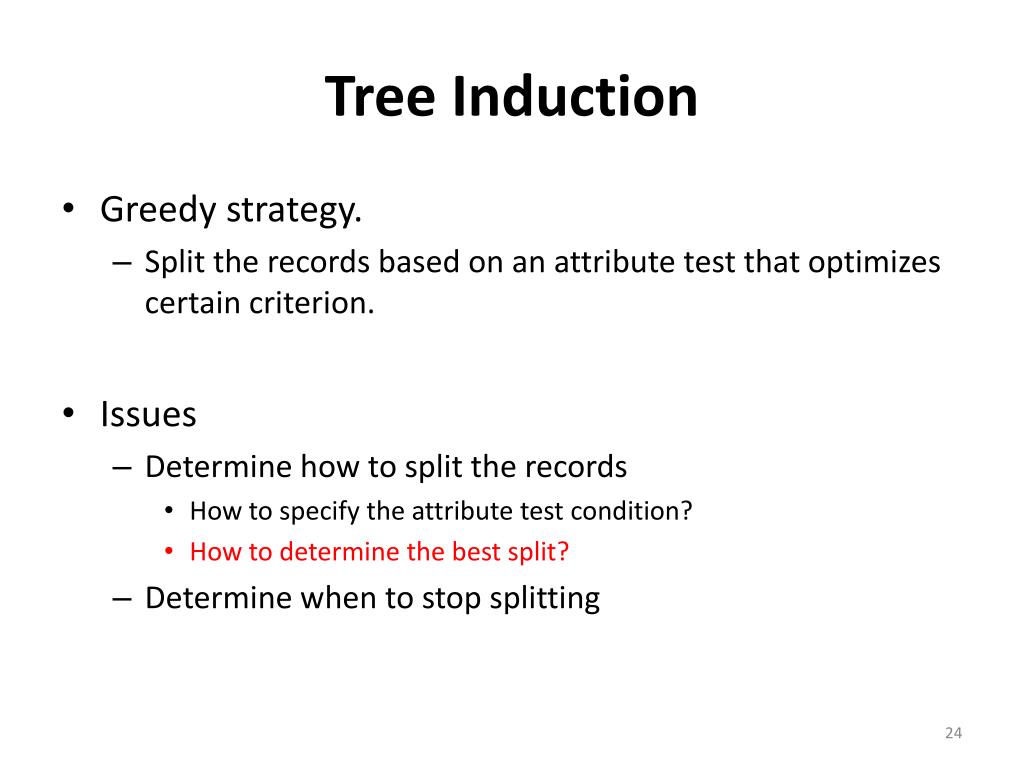 Tree Induction

• Greedy strategy.
– Split the records based on an attribute test that optimizes certain criterion.

• Issues
– Determine how to split the records
• How to specify the attribute test condition?
• How to determine the best split?
– Determine when to stop splitting

24